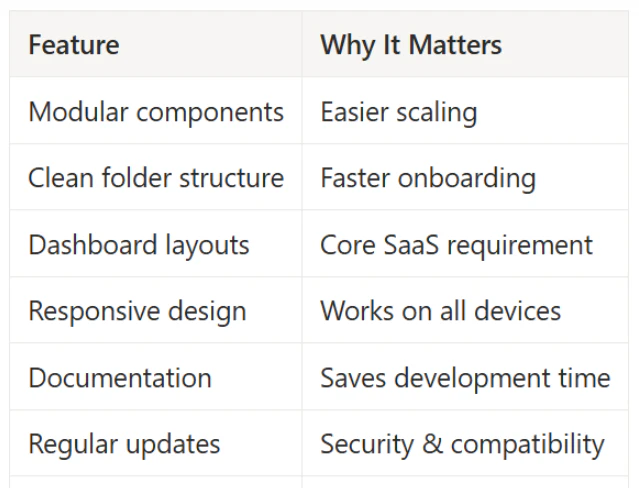 | Feature | Why It Matters |
|---|---|
| Modular components | Easier scaling |
| Clean folder structure | Faster onboarding |
| Dashboard layouts | Core SaaS requirement |
| Responsive design | Works on all devices |
| Documentation | Saves development time |
| Regular updates | Security & compatibility |